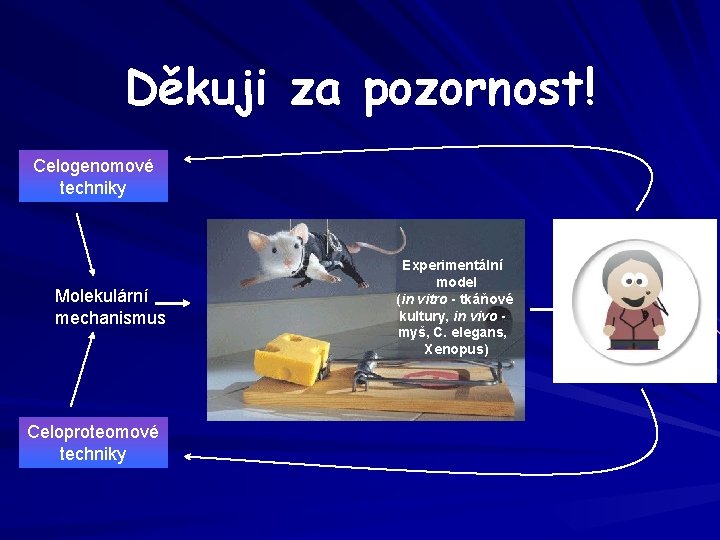 Děkuji za pozornost!

Celogenomové techniky

Molekulární mechanismus

Celoproteomové techniky

Experimentální model (in vitro - tkáňové kultury, in vivo - myš, C. elegans, Xenopus)